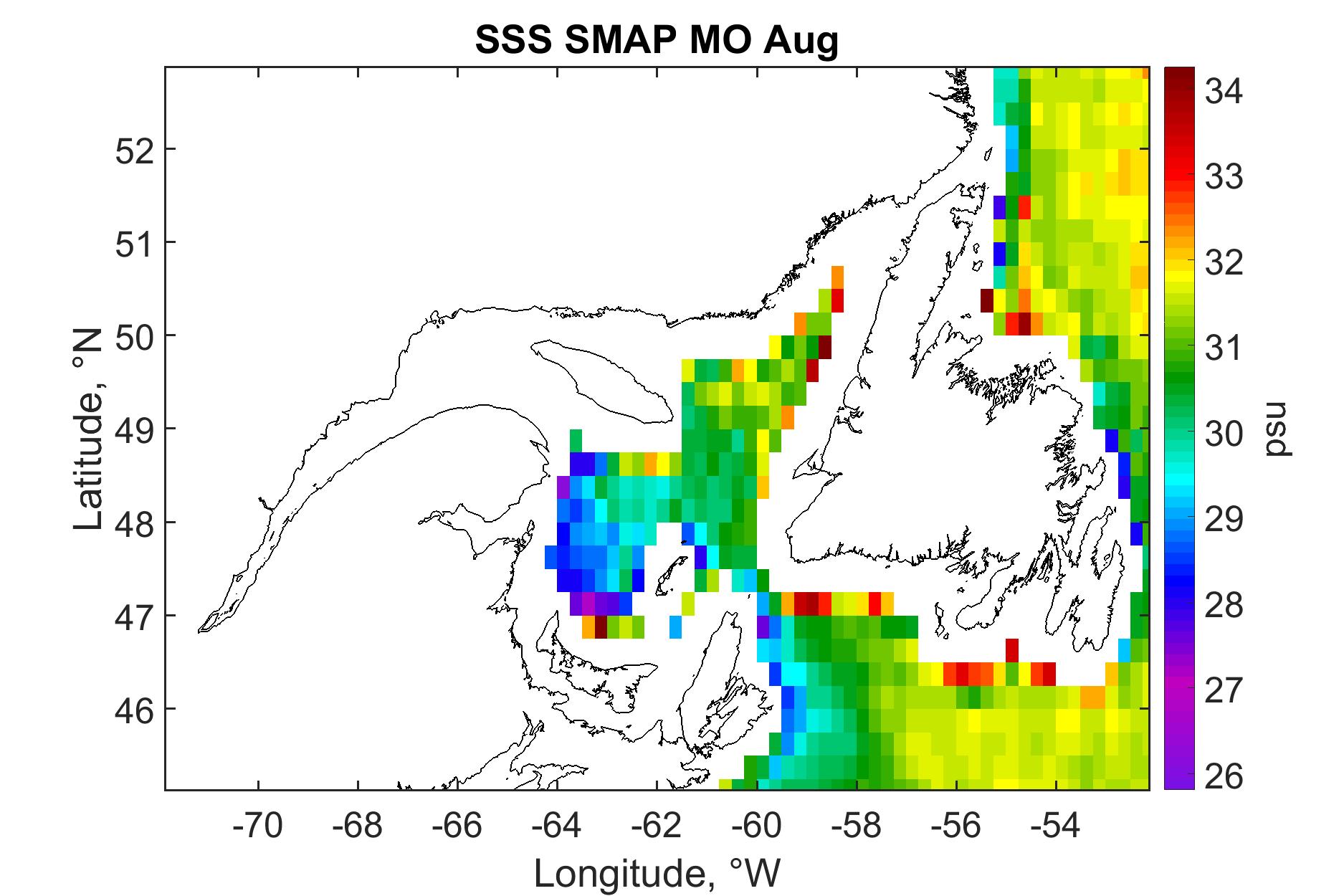 SSS SMAP MO Aug

Latitude, °N

52
51
50
49
48
47
46

-70
-68
-66
-64
-62
-60
-58
-56
-54

Longitude, °W

34
33
32
31
30
29
28
27
26

psu